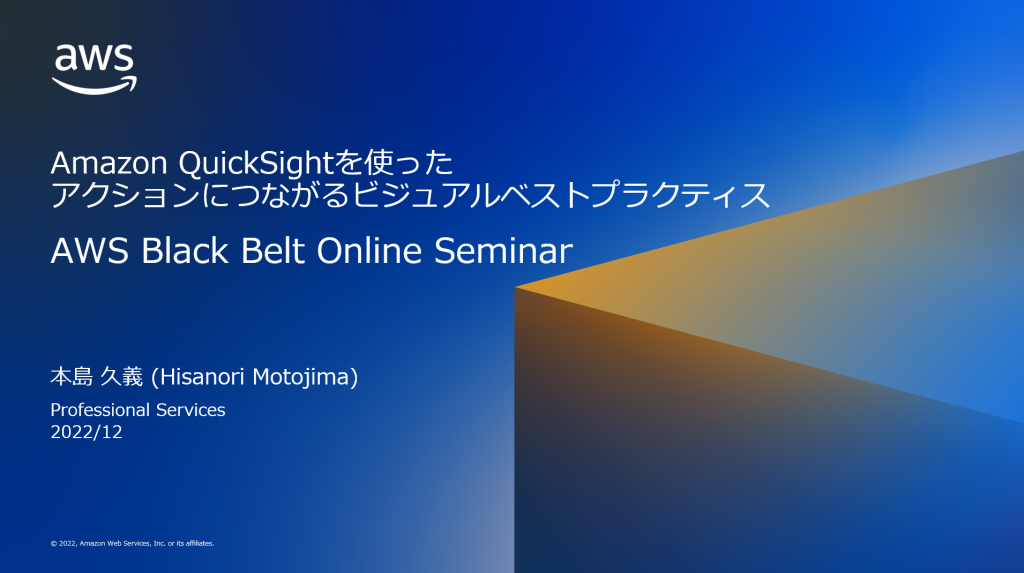 aws

Amazon QuickSightを使った
アクションにつながるビジュアルベストプラクティス

AWS Black Belt Online Seminar

本島 久義 (Hisanori Motojima)

Professional Services
2022/12

© 2022, Amazon Web Services, Inc. or its affiliates.